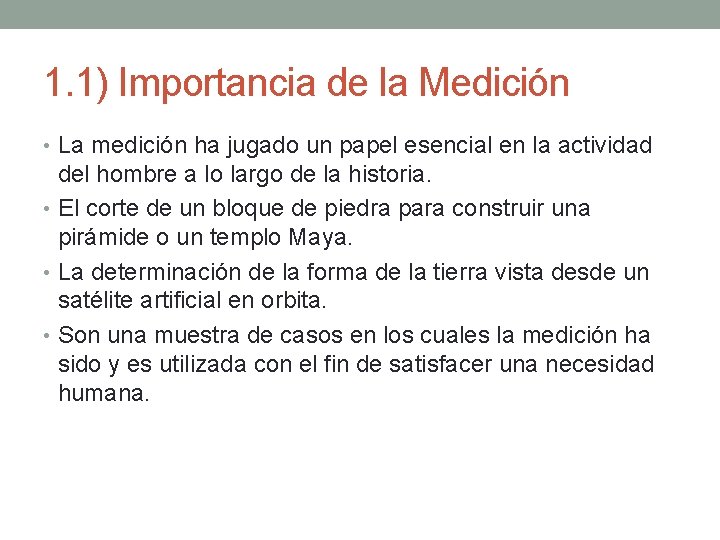 1.1) Importancia de la Medición

• La medición ha jugado un papel esencial en la actividad del hombre a lo largo de la historia.
• El corte de un bloque de piedra para construir una pirámide o un templo Maya.
• La determinación de la forma de la tierra vista desde un satélite artificial en orbita.
• Son una muestra de casos en los cuales la medición ha sido y es utilizada con el fin de satisfacer una necesidad humana.